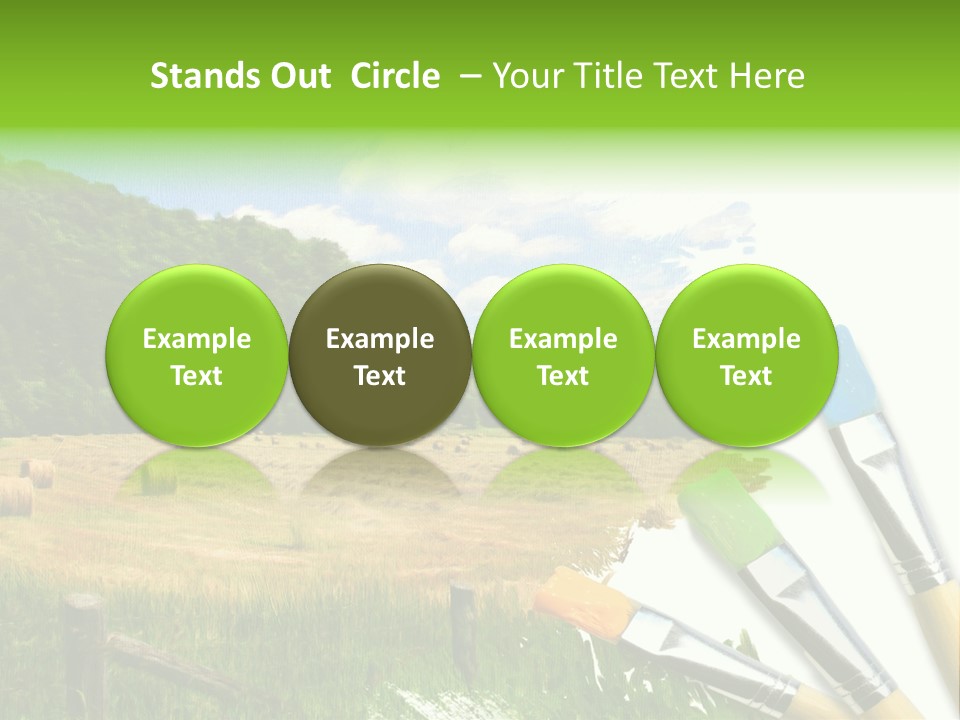 Stands Out Circle – Your Title Text Here

Example Text

Example Text

Example Text

Example Text